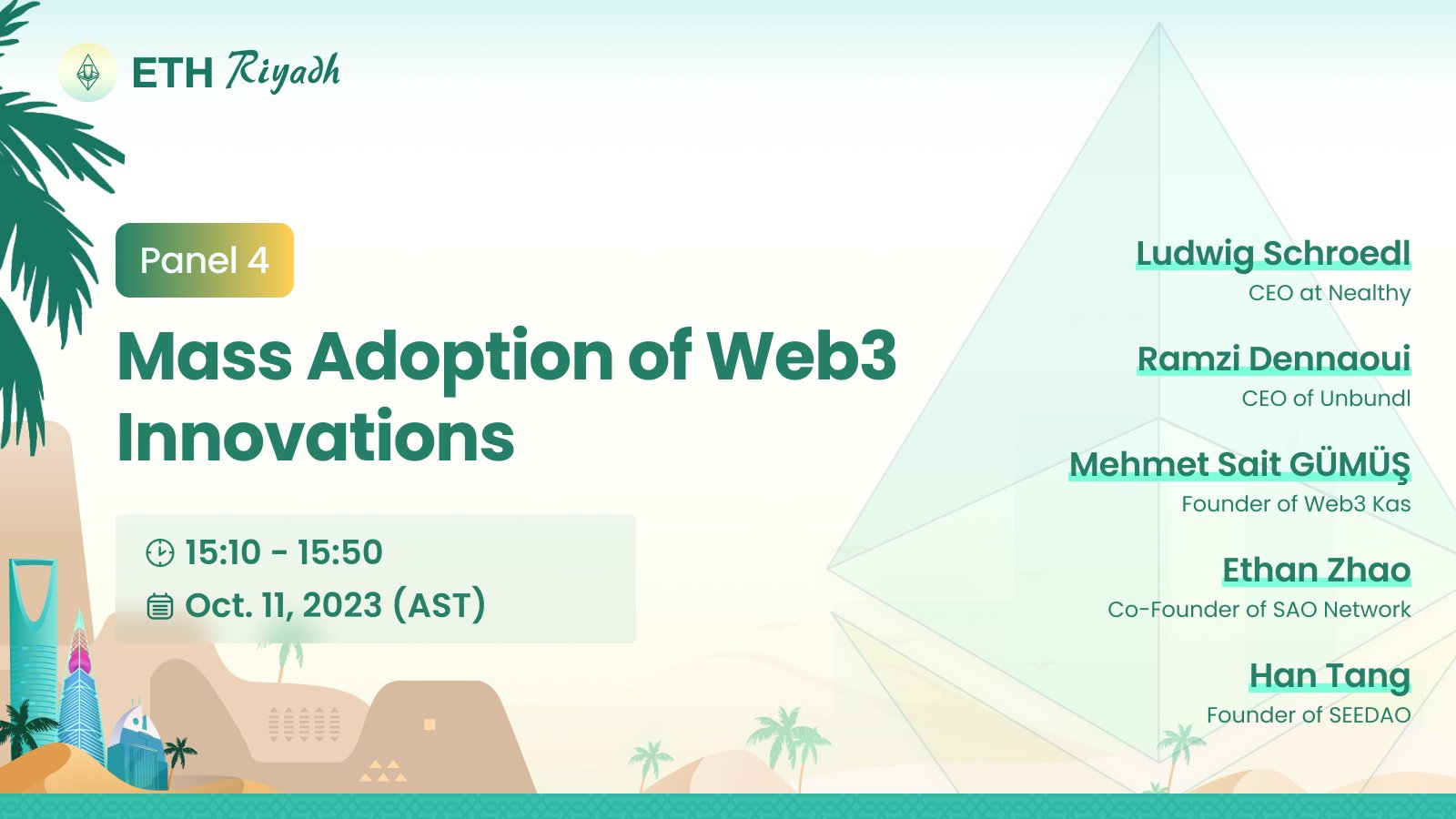 ETH Riyadh

Panel 4

Mass Adoption of Web3 Innovations

15:10 - 15:50
Oct. 11, 2023 (AST)

Ludwig Schroedl
CEO at Nealthy

Ramzi Dennaoui
CEO of Unbundl

Mehmet Sait GÜMÜŞ
Founder of Web3 Kas

Ethan Zhao
Co-Founder of SAO Network

Han Tang
Founder of SEEDAO